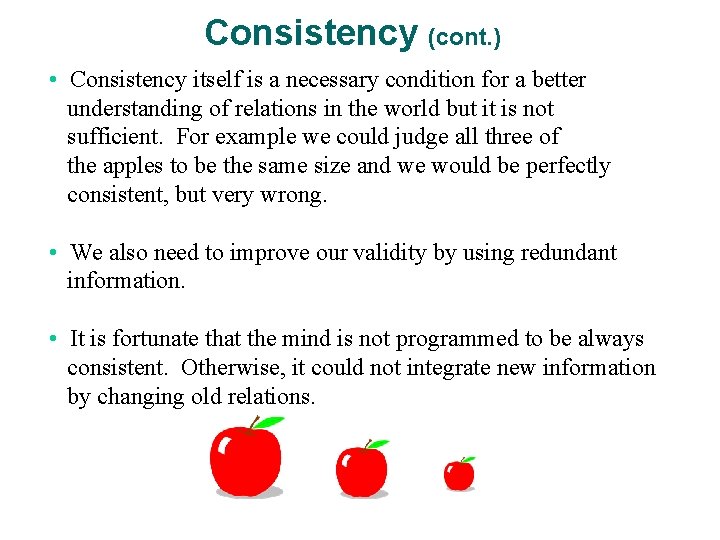 Consistency (cont.)

• Consistency itself is a necessary condition for a better understanding of relations in the world but it is not sufficient. For example we could judge all three of the apples to be the same size and we would be perfectly consistent, but very wrong.

• We also need to improve our validity by using redundant information.

• It is fortunate that the mind is not programmed to be always consistent. Otherwise, it could not integrate new information by changing old relations.